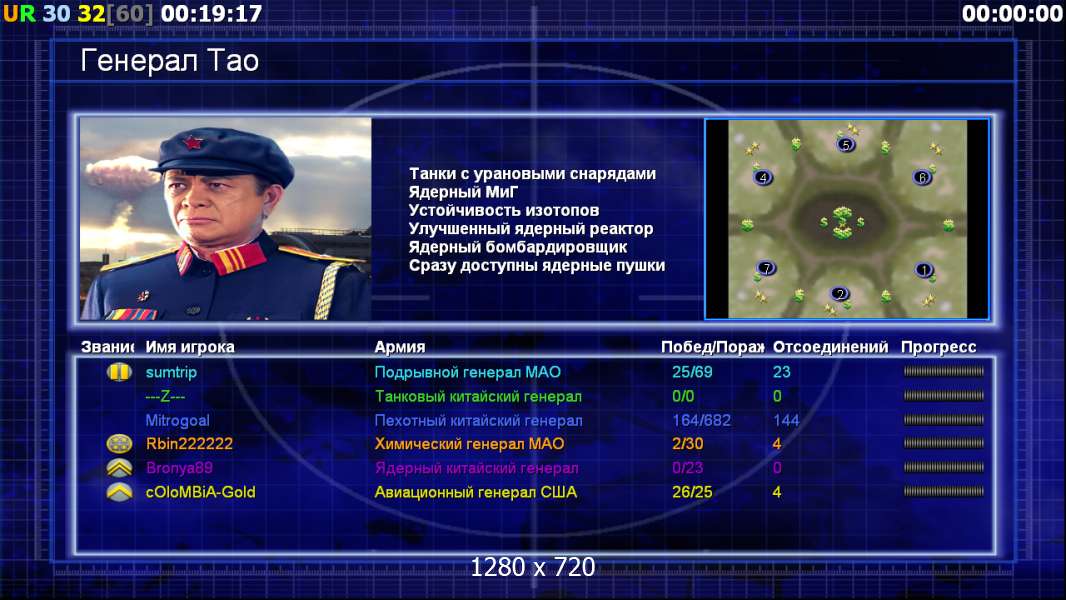 UR 30 32[60] 00:19:17

00:00:00

Генерал Тао

Танки с урановыми снарядами
Ядерный МиГ
Устойчивость изотопов
Улучшенный ядерный реактор
Ядерный бомбардировщик
Сразу доступны ядерные пушки

5
4
6
7
1
2

| Звани | Имя игрока | Армия | Побед/Пораж | Отсоединений | Прогресс |
|---|---|---|---|---|---|
| | sumtrip | Подрывной генерал МАО | 25/69 | 23 | |
| | ---Z--- | Танковый китайский генерал | 0/0 | 0 | |
| | Mitrogoal | Пехотный китайский генерал | 164/682 | 144 | |
| | Rbin222222 | Химический генерал МАО | 2/30 | 4 | |
| | Bronya89 | Ядерный китайский генерал | 0/23 | 0 | |
| | cOloMBiA-Gold | Авиационный генерал США | 26/25 | 4 | |

1280 x 720